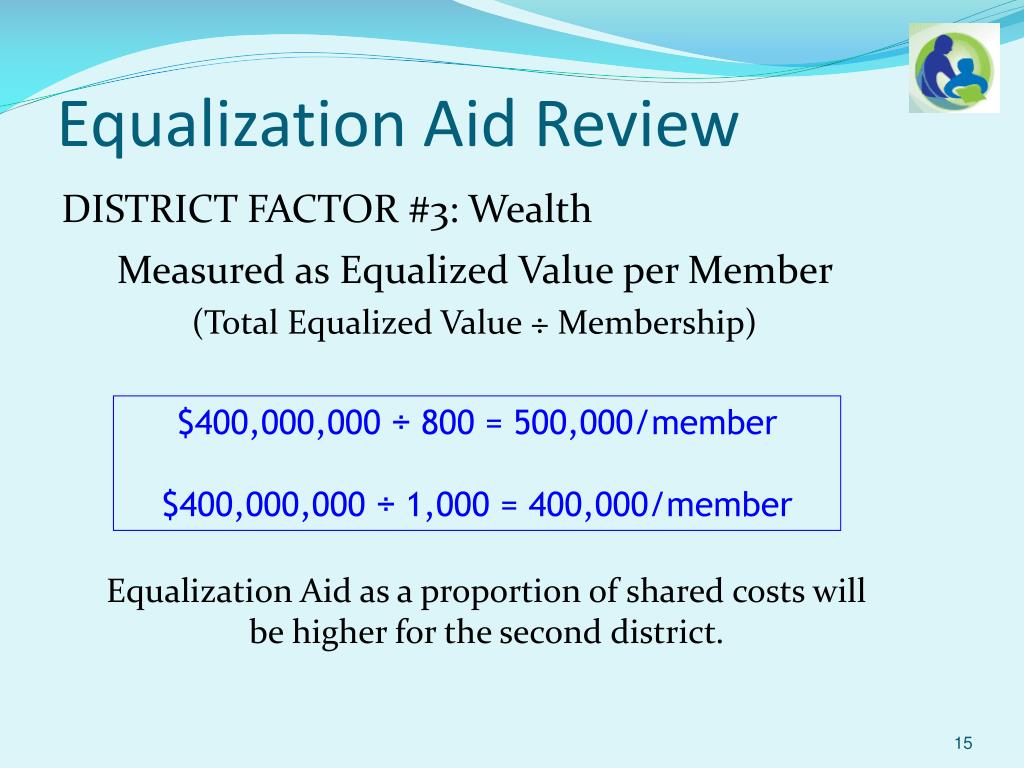 Equalization Aid Review

DISTRICT FACTOR #3: Wealth

Measured as Equalized Value per Member

(Total Equalized Value ÷ Membership)

\$400,000,000 ÷ 800 = 500,000/member

\$400,000,000 ÷ 1,000 = 400,000/member

Equalization Aid as a proportion of shared costs will be higher for the second district.

15